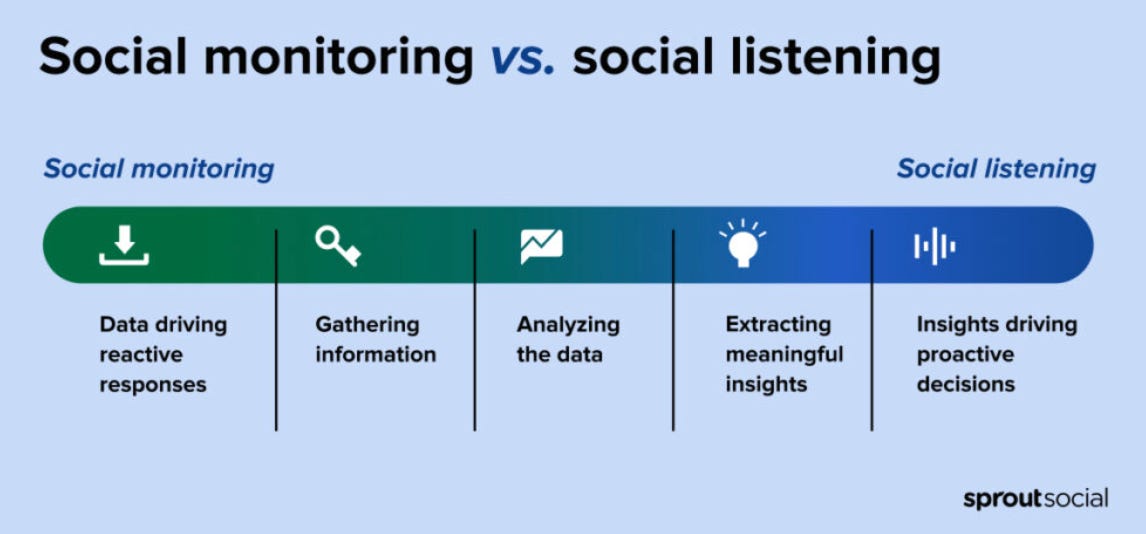 Social monitoring vs. social listening

Social monitoring

Social listening

Data driving reactive responses

Gathering information

Analyzing the data

Extracting meaningful insights

Insights driving proactive decisions

sproutsocial